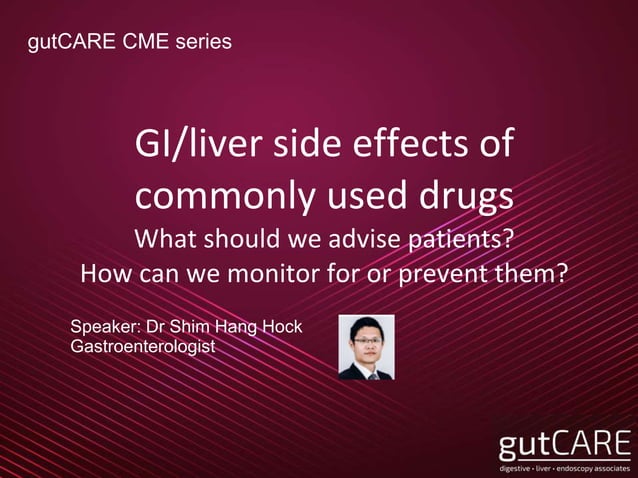 gutCARE CME series

GI/liver side effects of commonly used drugs

What should we advise patients?

How can we monitor for or prevent them?

Speaker: Dr Shim Hang Hock
Gastroenterologist

gutCARE
digestive • liver • endoscopy associates